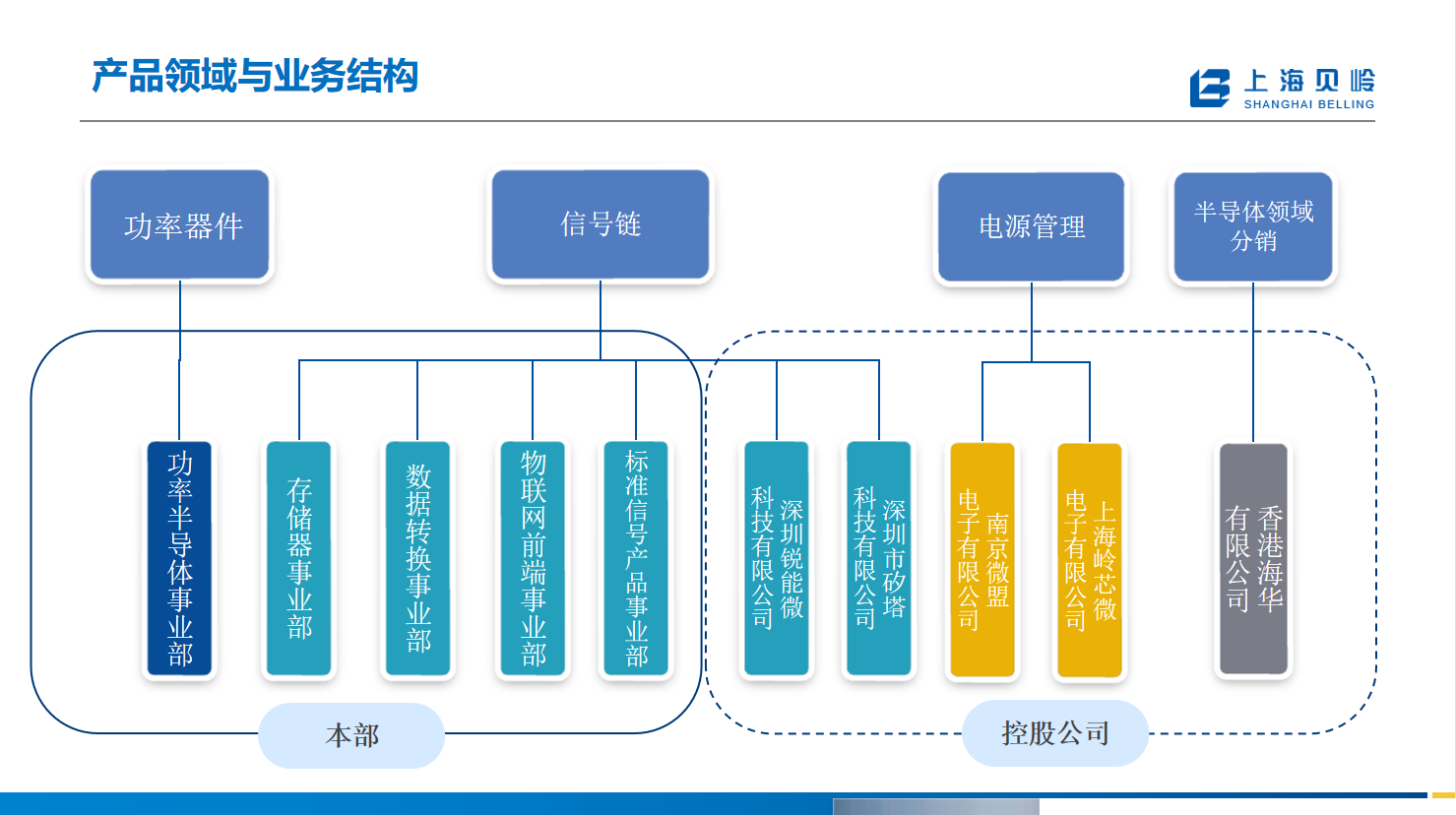 产品领域与业务结构

上海贝岭
SHANGHAI BELLING

功率器件

信号链

电源管理

半导体领域分销

功率半导体事业部

存储器事业部

数据转换事业部

物联网前端事业部

标准信号产品事业部

深圳锐能微科技有限公司

深圳市矽塔科技有限公司

南京微盟电子有限公司

上海岭芯微电子有限公司

香港海华有限公司

本部

控股公司